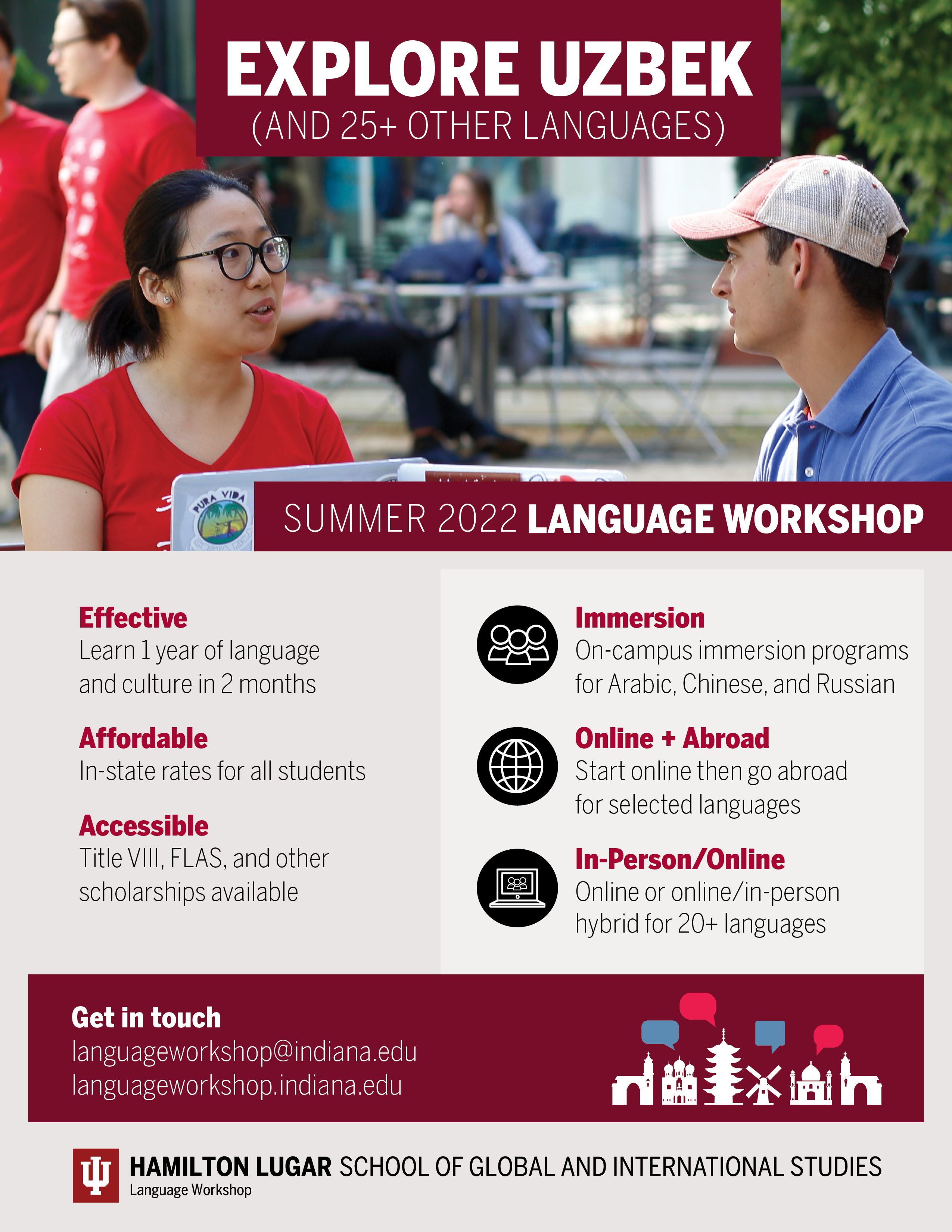 EXPLORE UZBEK
(AND 25+ OTHER LANGUAGES)

PURA VIDA

SUMMER 2022 LANGUAGE WORKSHOP

Effective
Learn 1 year of language and culture in 2 months

Affordable
In-state rates for all students

Accessible
Title VIII, FLAS, and other scholarships available

Immersion
On-campus immersion programs for Arabic, Chinese, and Russian

Online + Abroad
Start online then go abroad for selected languages

In-Person/Online
Online or online/in-person hybrid for 20+ languages

Get in touch
languageworkshop@indiana.edu
languageworkshop.indiana.edu

HAMILTON LUGAR SCHOOL OF GLOBAL AND INTERNATIONAL STUDIES
Language Workshop